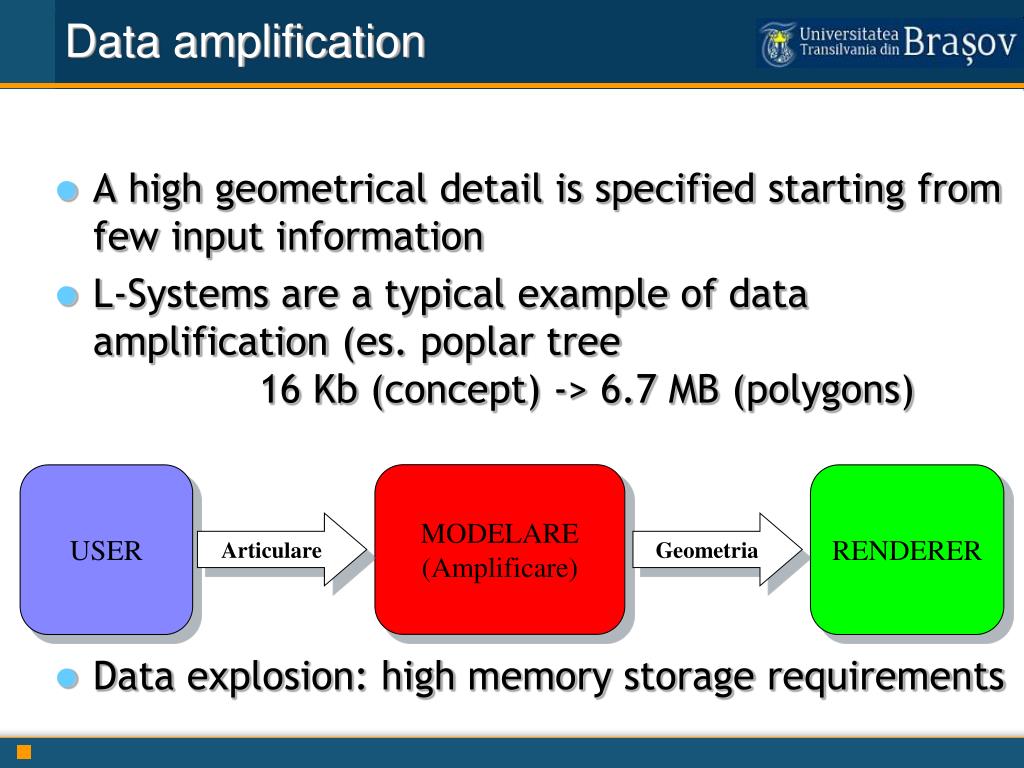 Data amplification

Universitatea Transilvania din Brașov

A high geometrical detail is specified starting from few input information

L-Systems are a typical example of data amplification (es. poplar tree
16 Kb (concept) -> 6.7 MB (polygons)

USER

Articulare

MODELARE
(Amplificare)

Geometria

RENDERER

Data explosion: high memory storage requirements